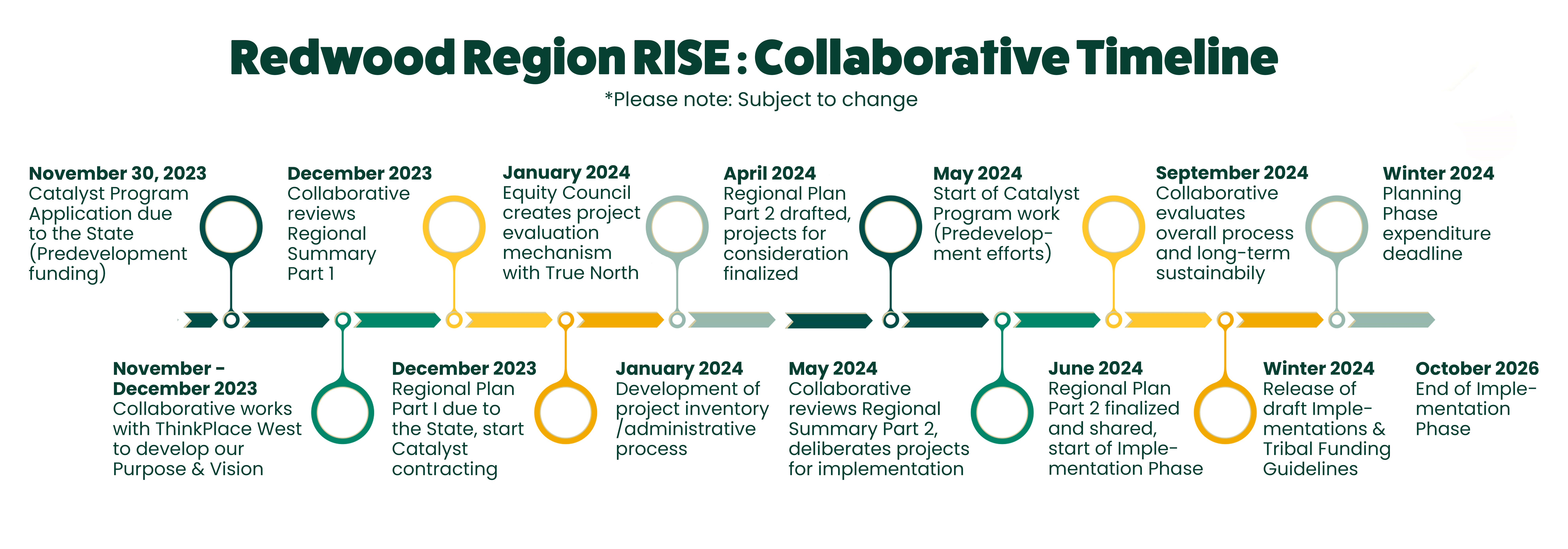 Redwood Region RISE : Collaborative Timeline
*Please note: Subject to change

November 30, 2023
Catalyst Program Application due to the State (Predevelopment funding)

December 2023
Collaborative reviews Regional Summary Part 1

January 2024
Equity Council creates project evaluation mechanism with True North

April 2024
Regional Plan Part 2 drafted, projects for consideration finalized

May 2024
Start of Catalyst Program work (Predevelopment efforts)

September 2024
Collaborative evaluates overall process and long-term sustainabily

Winter 2024
Planning Phase expenditure deadline

November - December 2023
Collaborative works with ThinkPlace West to develop our Purpose & Vision

December 2023
Regional Plan Part I due to the State, start Catalyst contracting

January 2024
Development of project inventory /administrative process

May 2024
Collaborative reviews Regional Summary Part 2, deliberates projects for implementation

June 2024
Regional Plan Part 2 finalized and shared, start of Implementation Phase

Winter 2024
Release of draft Implementations & Tribal Funding Guidelines

October 2026
End of Implementation Phase